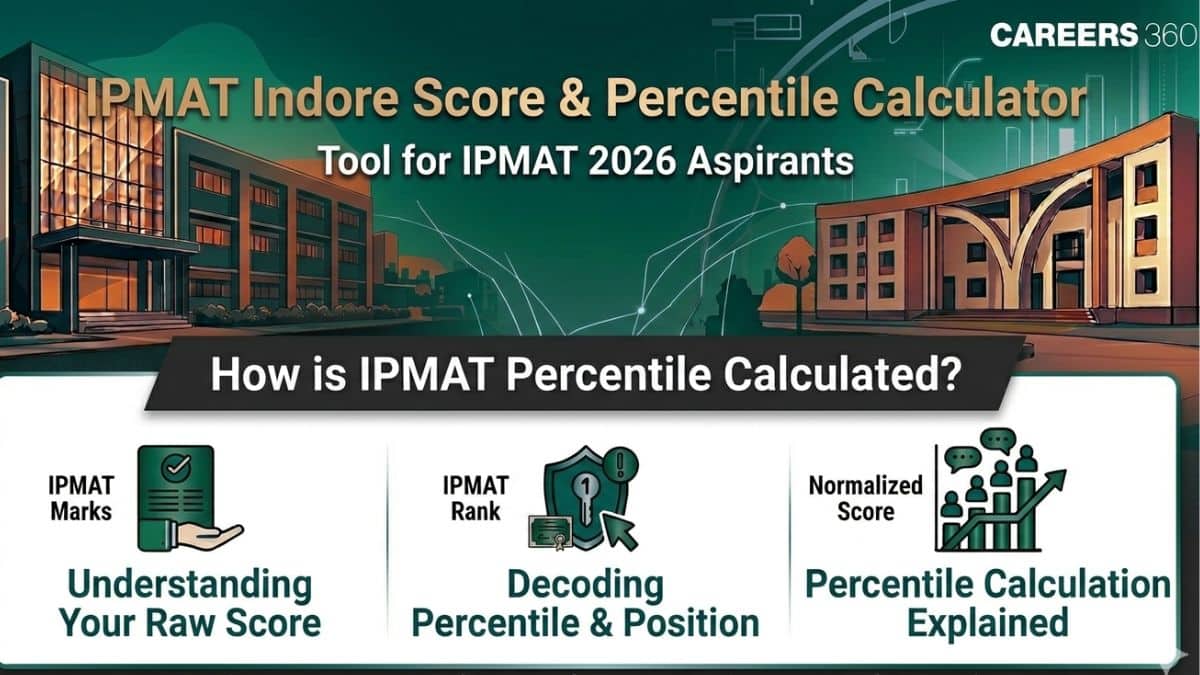 CAREERS 360

IPMAT Indore Score & Percentile Calculator

Tool for IPMAT 2026 Aspirants

How is IPMAT Percentile Calculated?

IPMAT Marks

Understanding Your Raw Score

IPMAT Rank

Decoding Percentile & Position

Normalized Score

Percentile Calculation Explained